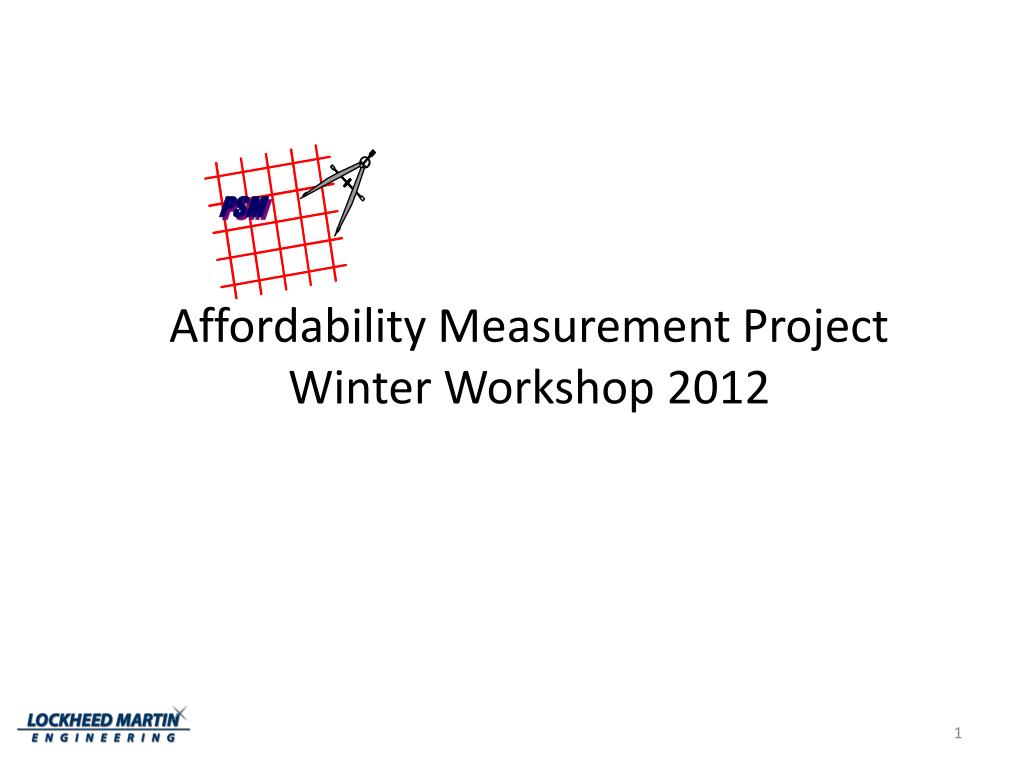 PSM

Affordability Measurement Project
Winter Workshop 2012

LOCKHEED MARTIN
ENGINEERING

1